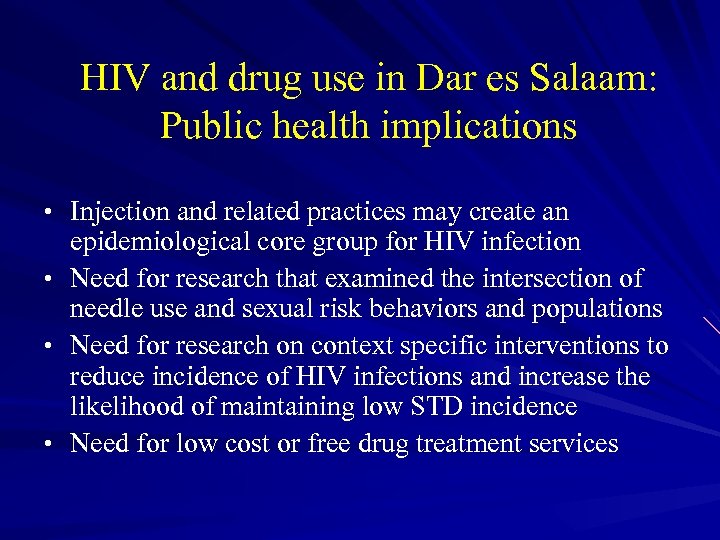 HIV and drug use in Dar es Salaam: Public health implications

• Injection and related practices may create an epidemiological core group for HIV infection
• Need for research that examined the intersection of needle use and sexual risk behaviors and populations
• Need for research on context specific interventions to reduce incidence of HIV infections and increase the likelihood of maintaining low STD incidence
• Need for low cost or free drug treatment services